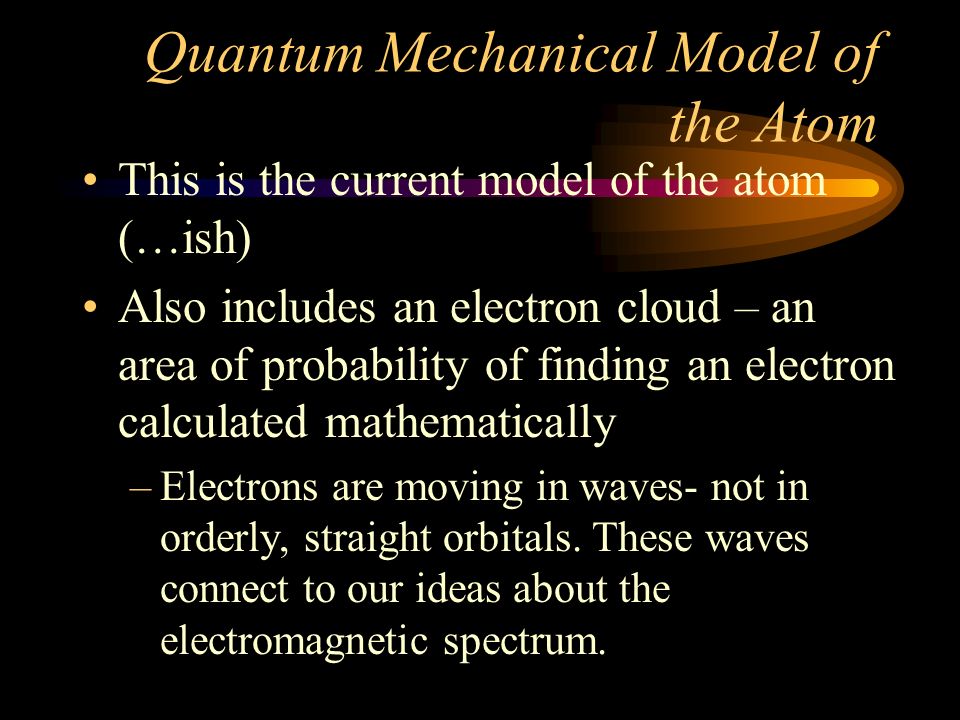 Quantum Mechanical Model of the Atom

• This is the current model of the atom (…ish)

• Also includes an electron cloud – an area of probability of finding an electron calculated mathematically

– Electrons are moving in waves- not in orderly, straight orbitals. These waves connect to our ideas about the electromagnetic spectrum.